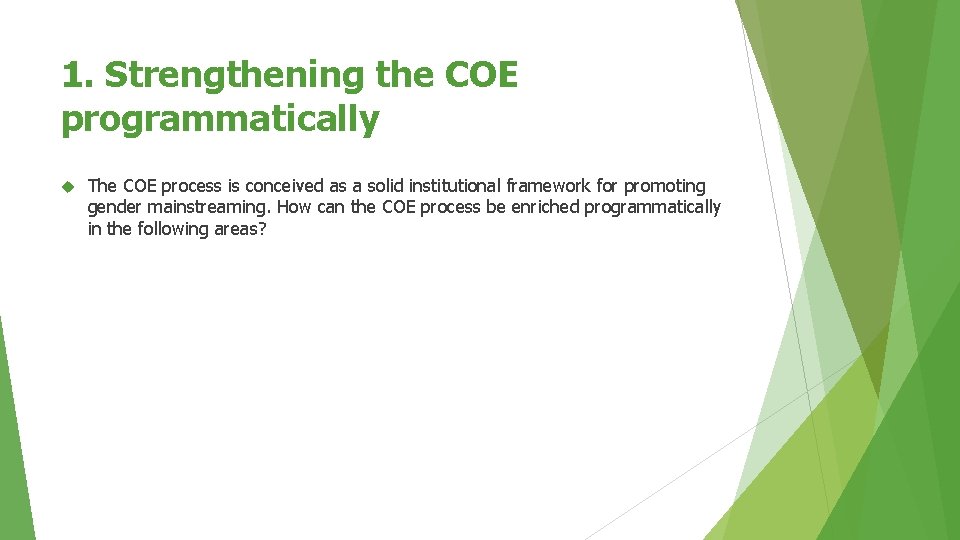 1. Strengthening the COE programmatically

The COE process is conceived as a solid institutional framework for promoting gender mainstreaming. How can the COE process be enriched programmatically in the following areas?